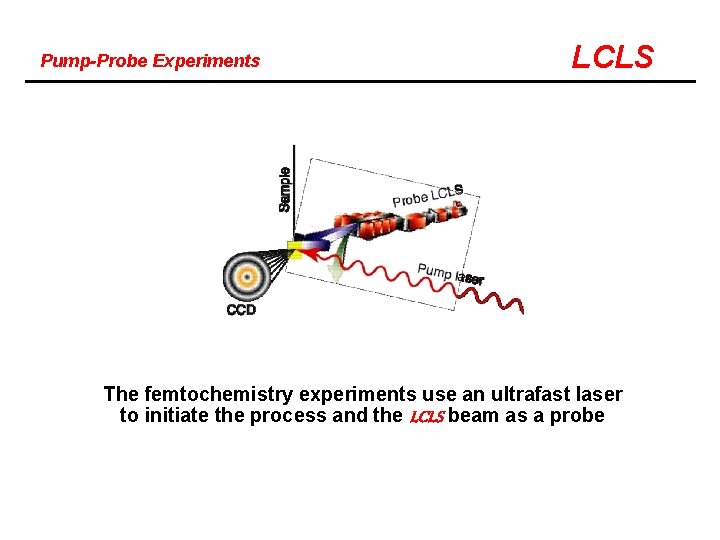 Pump-Probe Experiments

LCLS

Sample

Probe LCLS

Pump laser

CCD

The femtochemistry experiments use an ultrafast laser to initiate the process and the LCLS beam as a probe